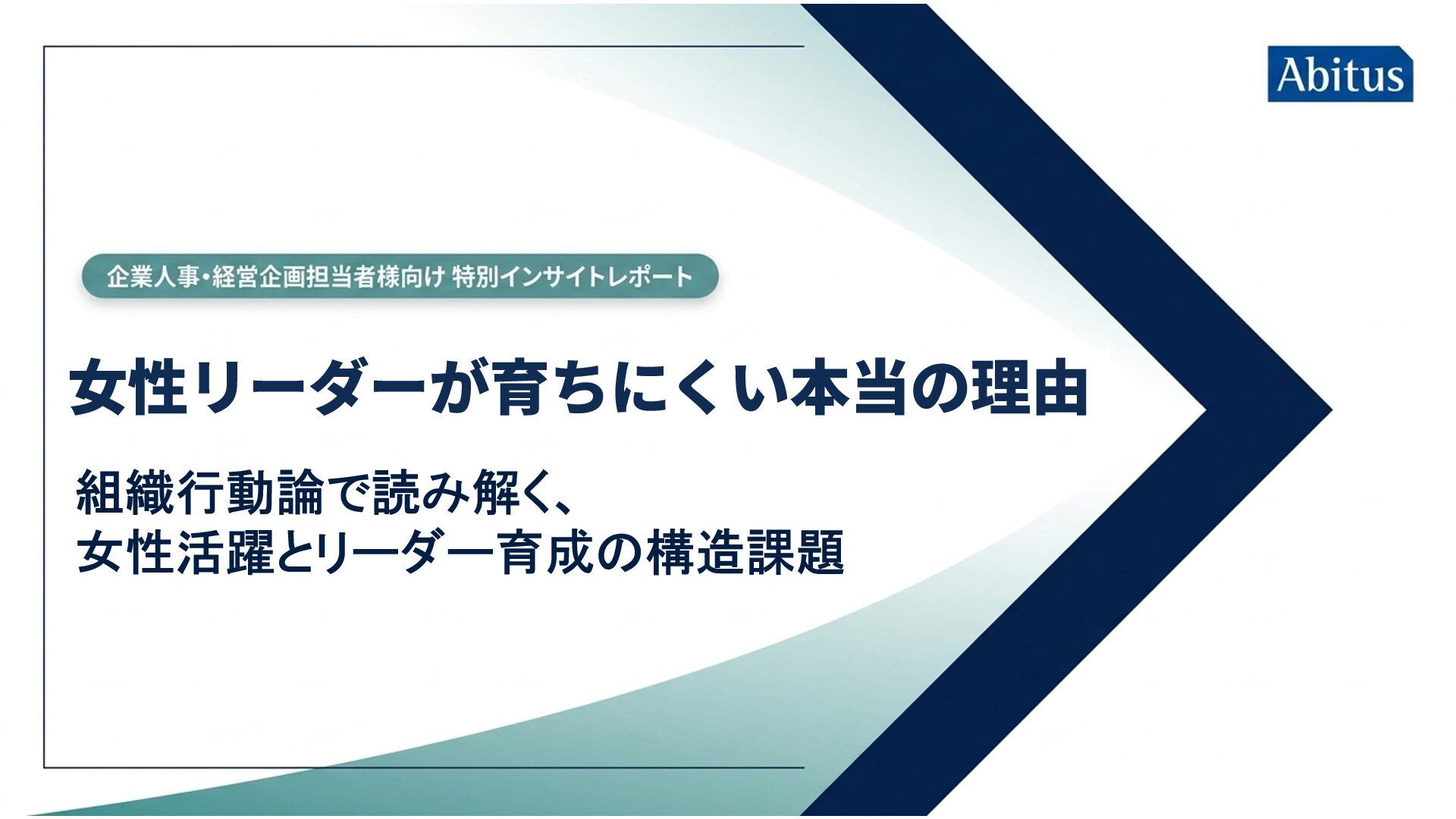 Abitus

企業人事・経営企画担当者様向け 特別インサイトレポート

女性リーダーが育ちにくい本当の理由

組織行動論で読み解く、
女性活躍とリーダー育成の構造課題